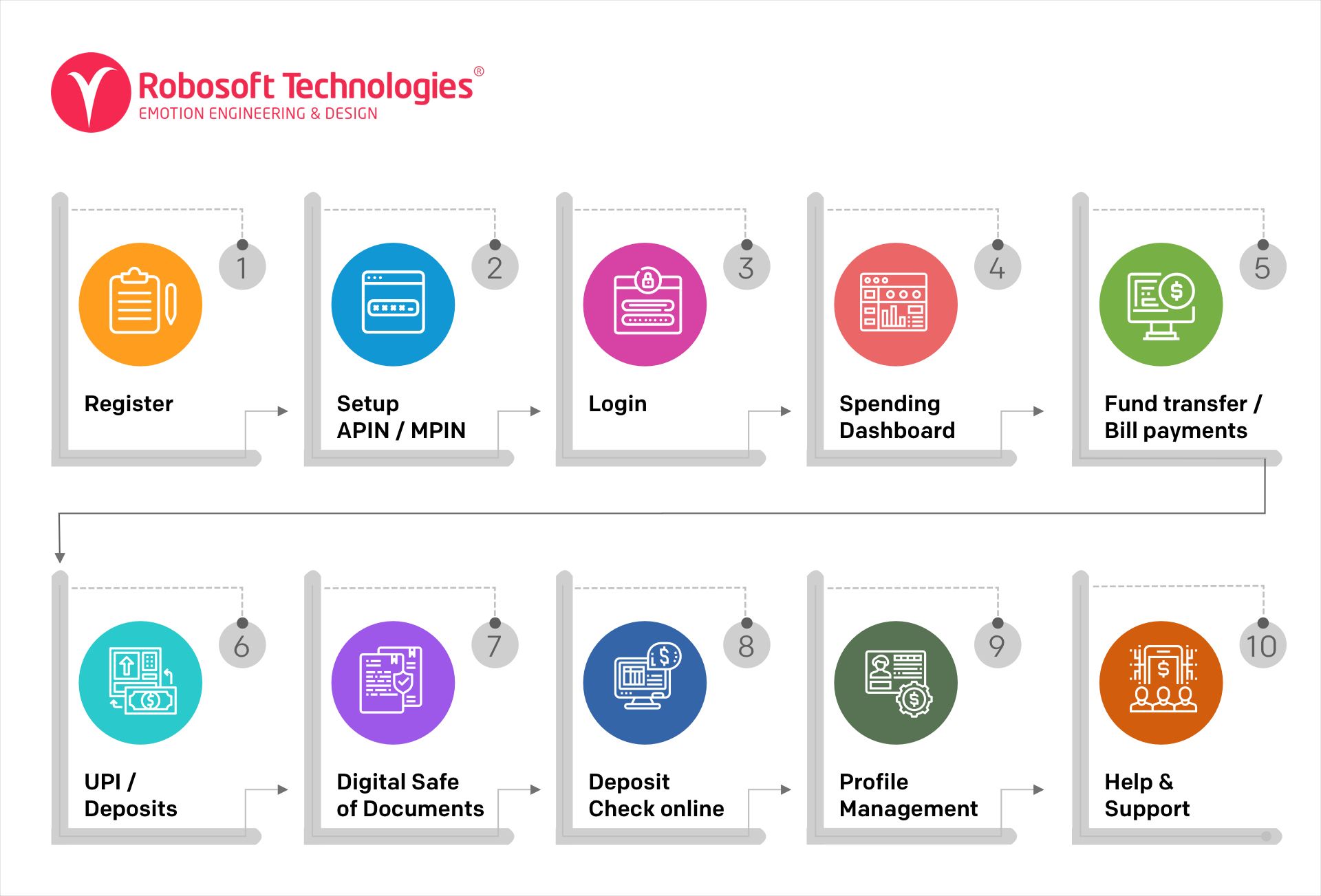 Robosoft Technologies®
EMOTION ENGINEERING & DESIGN

1
Register

2
Setup APIN / MPIN

3
Login

4
Spending Dashboard

5
Fund transfer / Bill payments

6
UPI / Deposits

7
Digital Safe of Documents

8
Deposit Check online

9
Profile Management

10
Help & Support